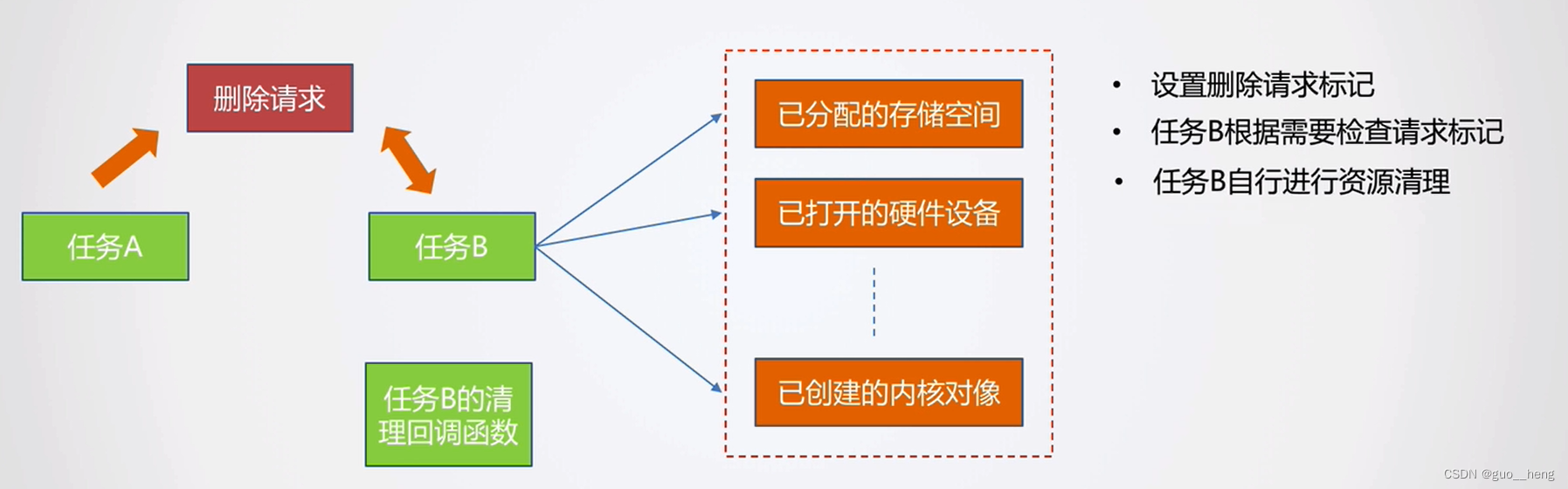 删除请求

任务A

任务B

任务B的清理回调函数

已分配的存储空间

已打开的硬件设备

已创建的内核对像

• 设置删除请求标记
• 任务B根据需要检查请求标记
• 任务B自行进行资源清理

CSDN @guo__heng